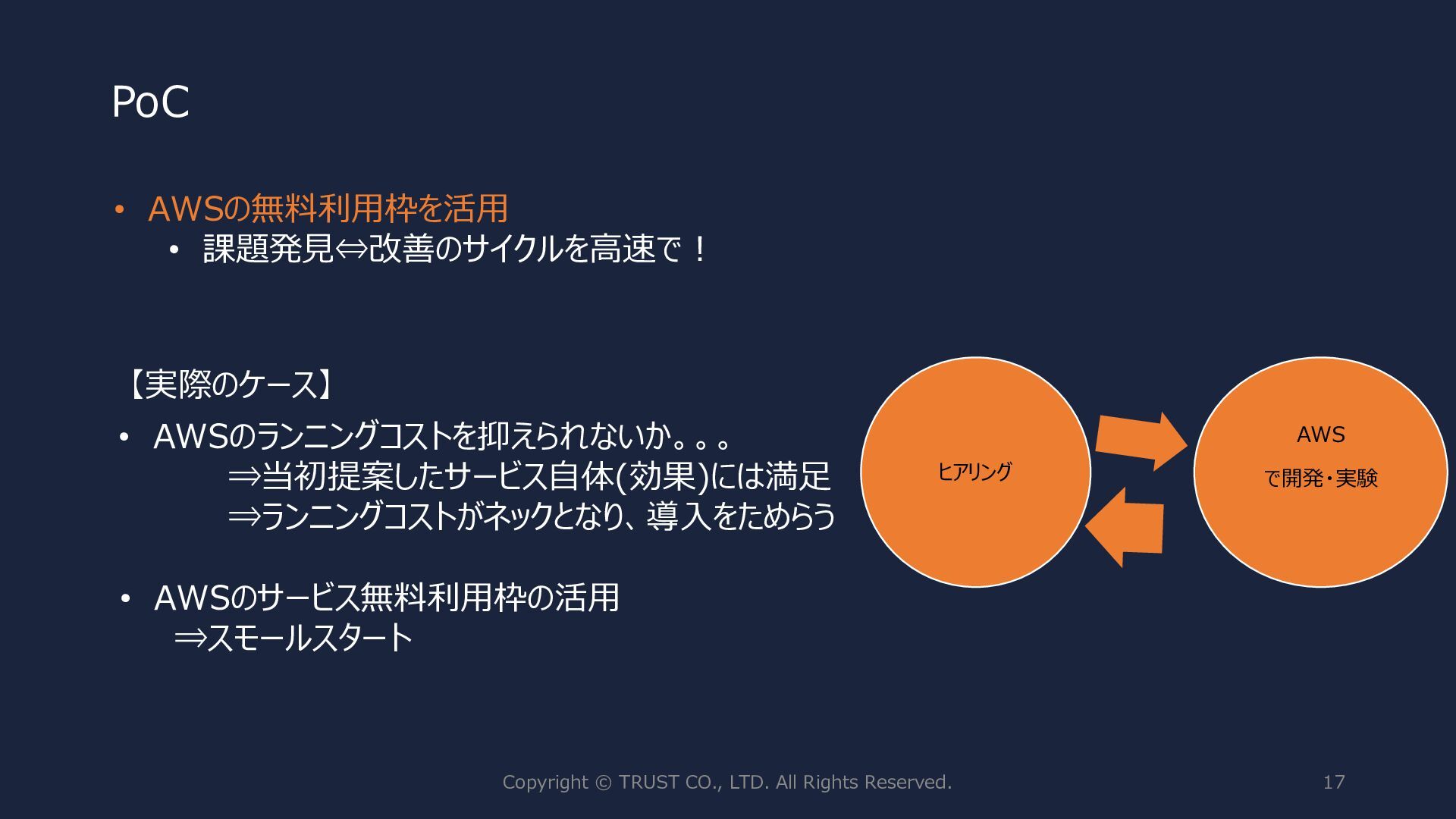 PoC

• AWSの無料利用枠を活用
  • 課題発見⇔改善のサイクルを高速で！

【実際のケース】

• AWSのランニングコストを抑えられないか。。。
  ⇒当初提案したサービス自体(効果)には満足
  ⇒ランニングコストがネックとなり、導入をためらう

• AWSのサービス無料利用枠の活用
  ⇒スモールスタート

ヒアリング

AWS
で開発・実験

Copyright © TRUST CO., LTD. All Rights Reserved.

17